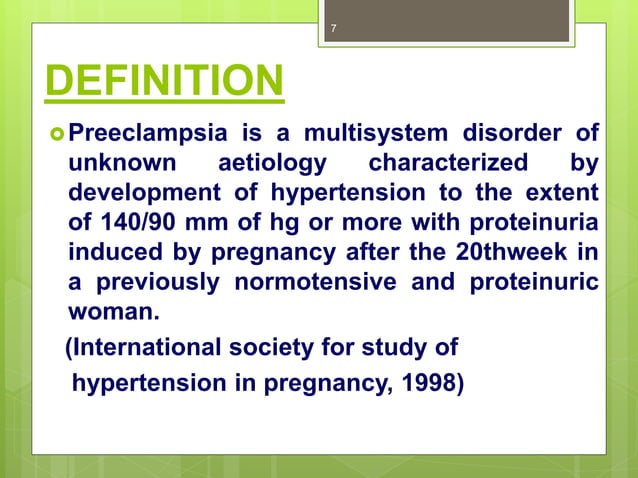 7

DEFINITION

Preeclampsia is a multisystem disorder of unknown aetiology characterized by development of hypertension to the extent of 140/90 mm of hg or more with proteinuria induced by pregnancy after the 20thweek in a previously normotensive and proteinuric woman.

(International society for study of hypertension in pregnancy, 1998)